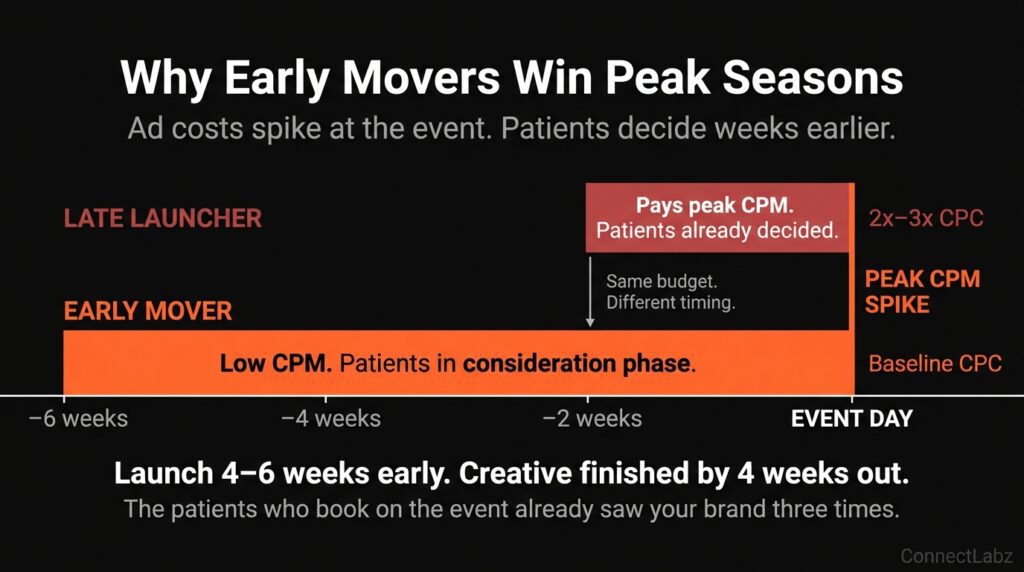 Why Early Movers Win Peak Seasons

Ad costs spike at the event. Patients decide weeks earlier.

LATE LAUNCHER

Pays peak CPM.
Patients already decided.

2x–3x CPC

Same budget.
Different timing.

PEAK CPM SPIKE

EARLY MOVER

Low CPM. Patients in consideration phase.

Baseline CPC

−6 weeks

−4 weeks

−2 weeks

EVENT DAY

Launch 4–6 weeks early. Creative finished by 4 weeks out.

The patients who book on the event already saw your brand three times.

ConnectLabz